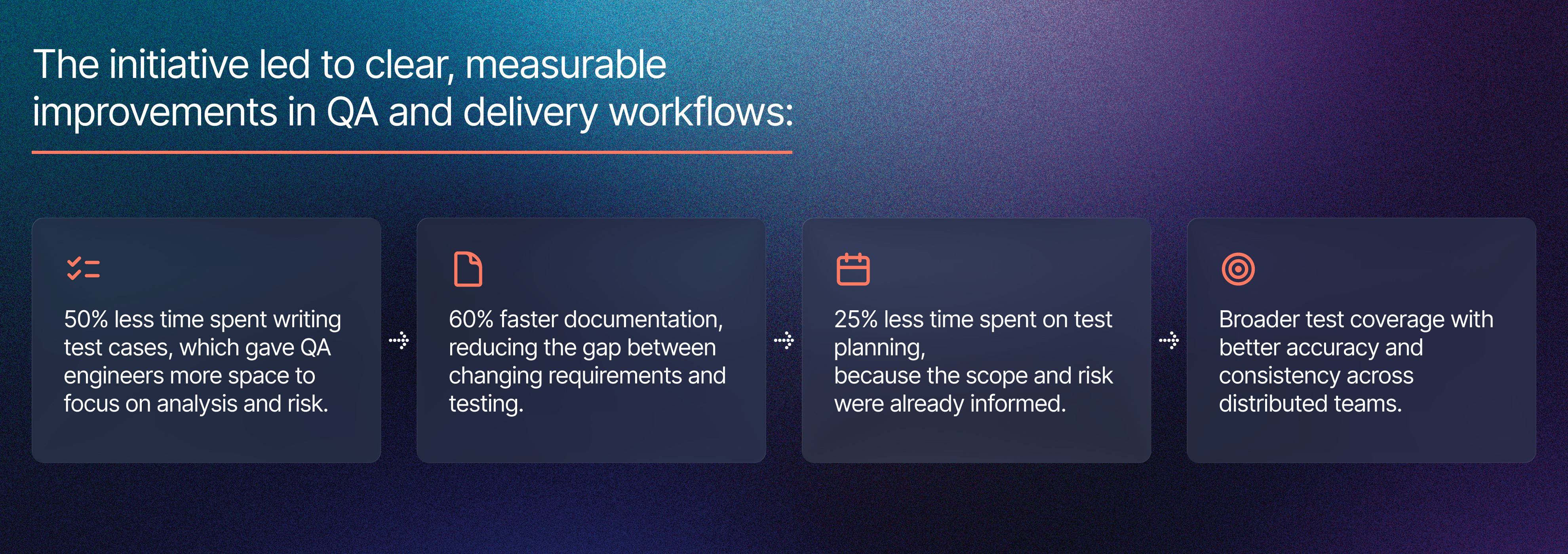 The initiative led to clear, measurable improvements in QA and delivery workflows:

50% less time spent writing test cases, which gave QA engineers more space to focus on analysis and risk.

60% faster documentation, reducing the gap between changing requirements and testing.

25% less time spent on test planning,
because the scope and risk were already informed.

Broader test coverage with better accuracy and consistency across distributed teams.